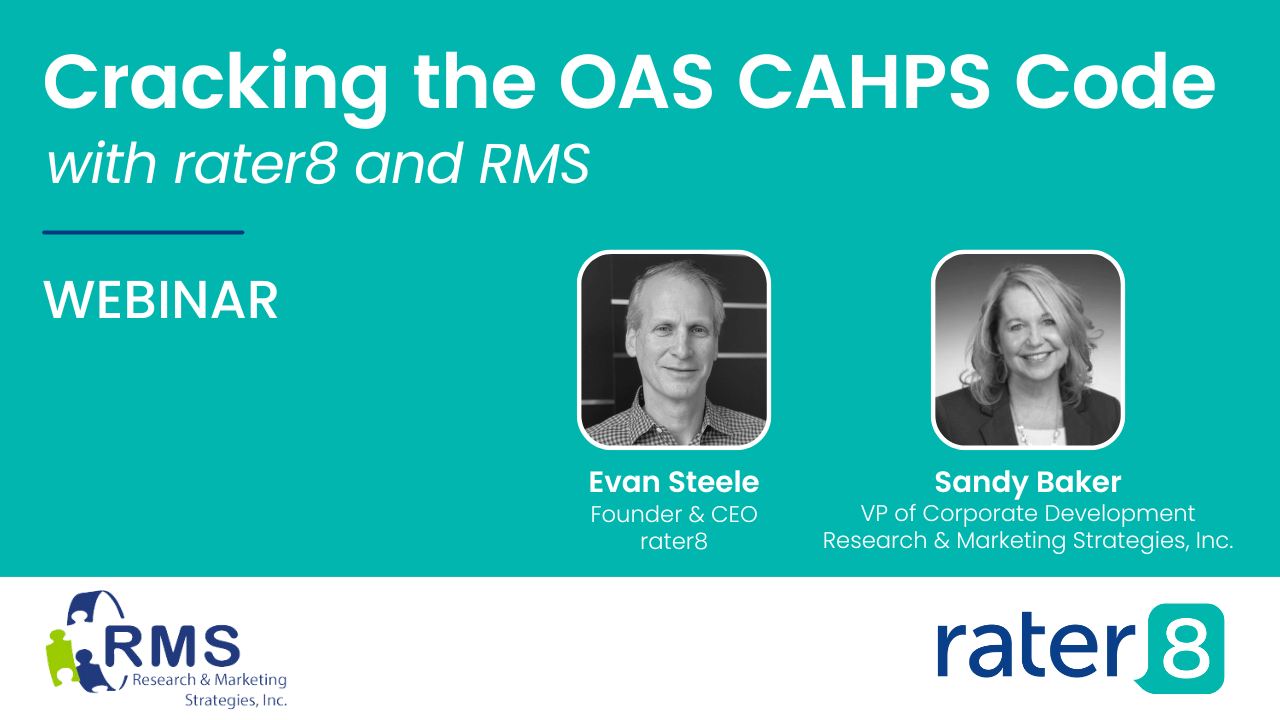 Cracking the OAS CAHPS Code
with rater8 and RMS

WEBINAR

Evan Steele
Founder & CEO
rater8

Sandy Baker
VP of Corporate Development
Research & Marketing Strategies, Inc.

RMS
Research & Marketing Strategies, Inc.

rater8